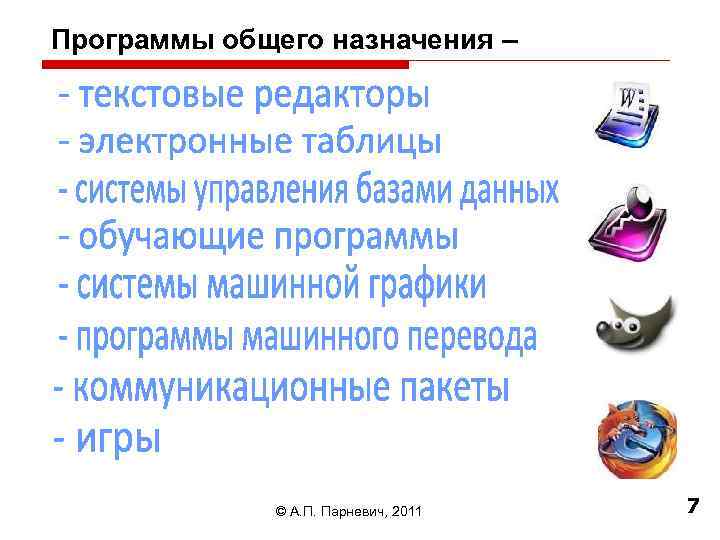 Программы общего назначения –

- текстовые редакторы
- электронные таблицы
- системы управления базами данных
- обучающие программы
- системы машинной графики
- программы машинного перевода
- коммуникационные пакеты
- игры

W

© А.П. Парневич, 2011

7